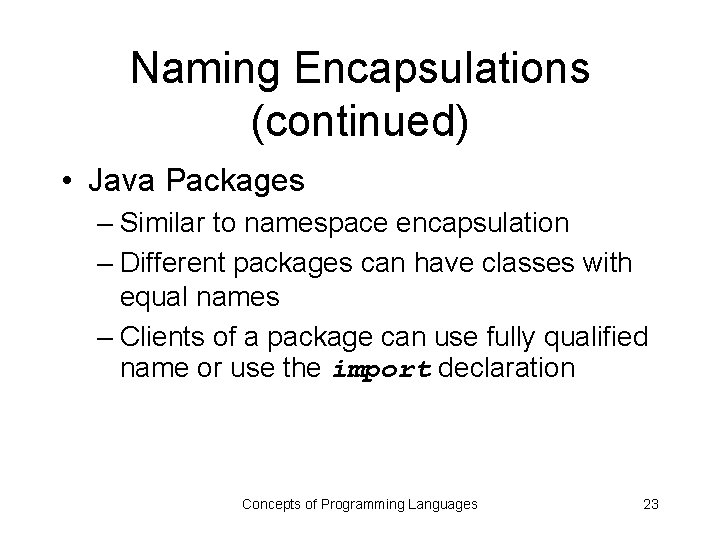 Naming Encapsulations (continued)

• Java Packages
– Similar to namespace encapsulation
– Different packages can have classes with equal names
– Clients of a package can use fully qualified name or use the import declaration

Concepts of Programming Languages

23